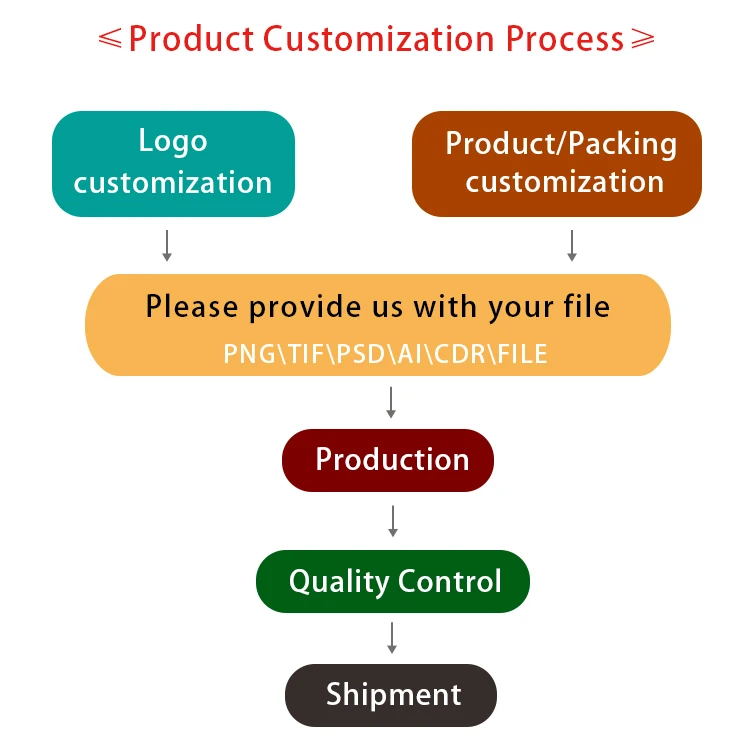 ≤Product Customization Process≥

Logo customization

Product/Packing customization

Please provide us with your file
PNG\TIF\PSD\AI\CDR\FILE

Production

Quality Control

Shipment